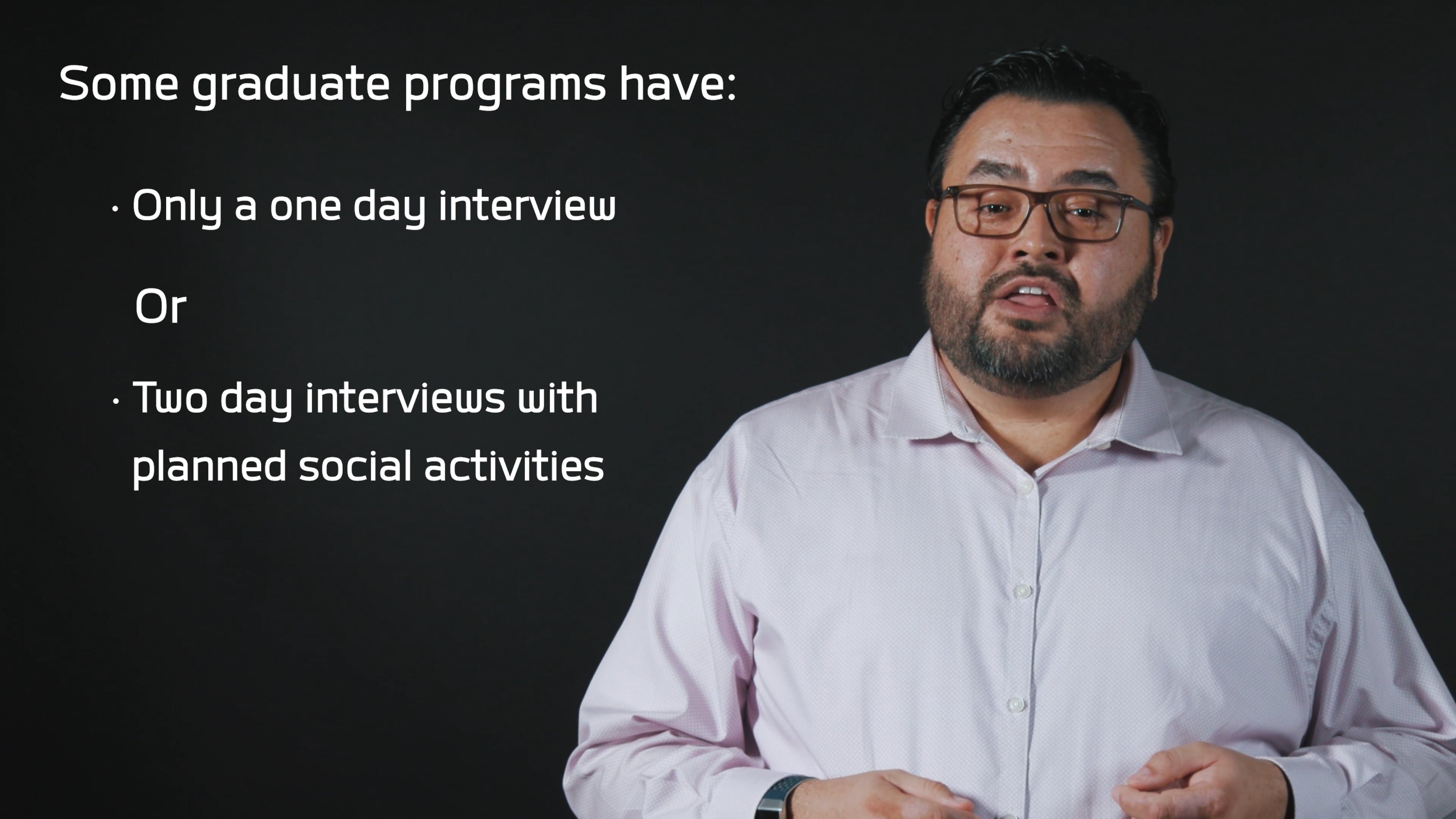 Some graduate programs have:

· Only a one day interview

Or

· Two day interviews with planned social activities